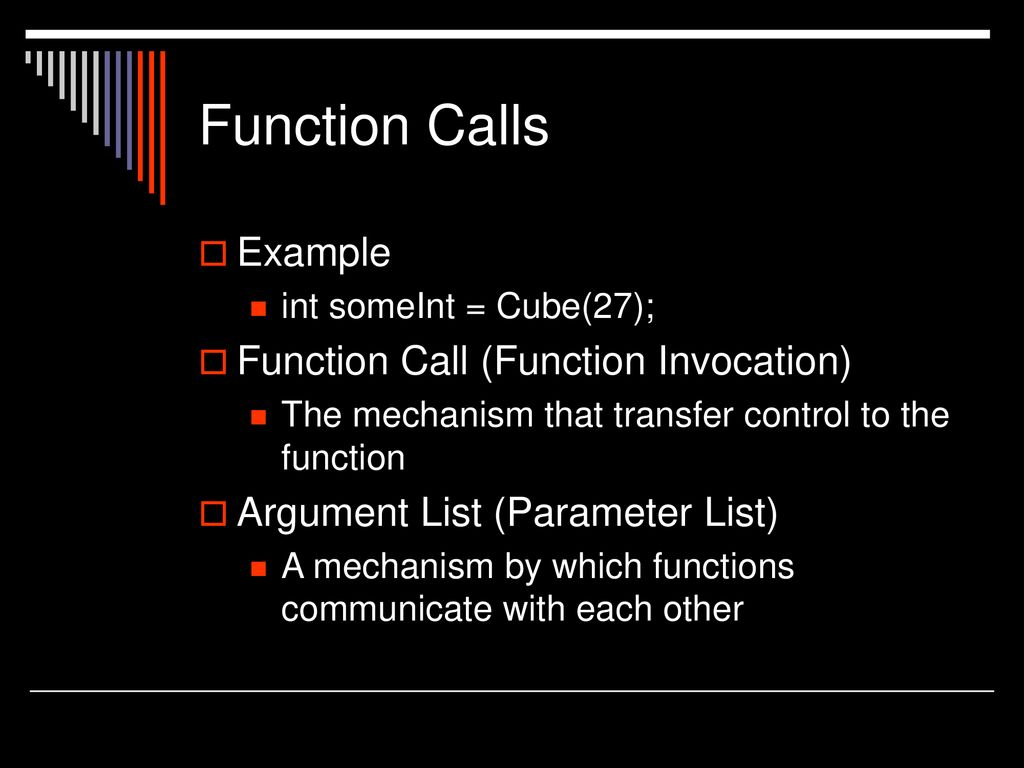 Function Calls

Example

int someInt = Cube(27);

Function Call (Function Invocation)

The mechanism that transfer control to the function

Argument List (Parameter List)

A mechanism by which functions communicate with each other